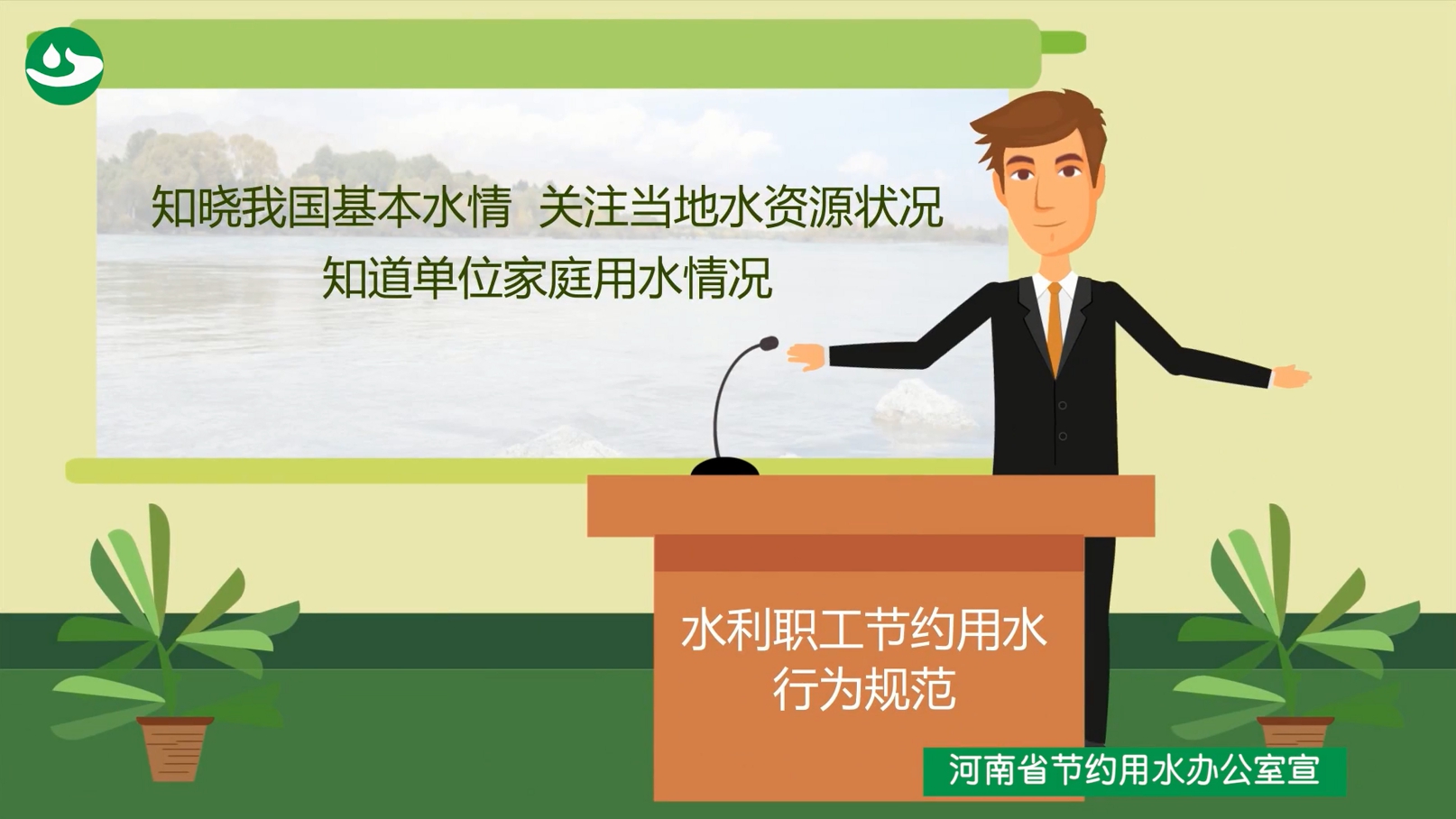 知晓我国基本水情 关注当地水资源状况
知道单位家庭用水情况

水利职工节约用水
行为规范

河南省节约用水办公室宣